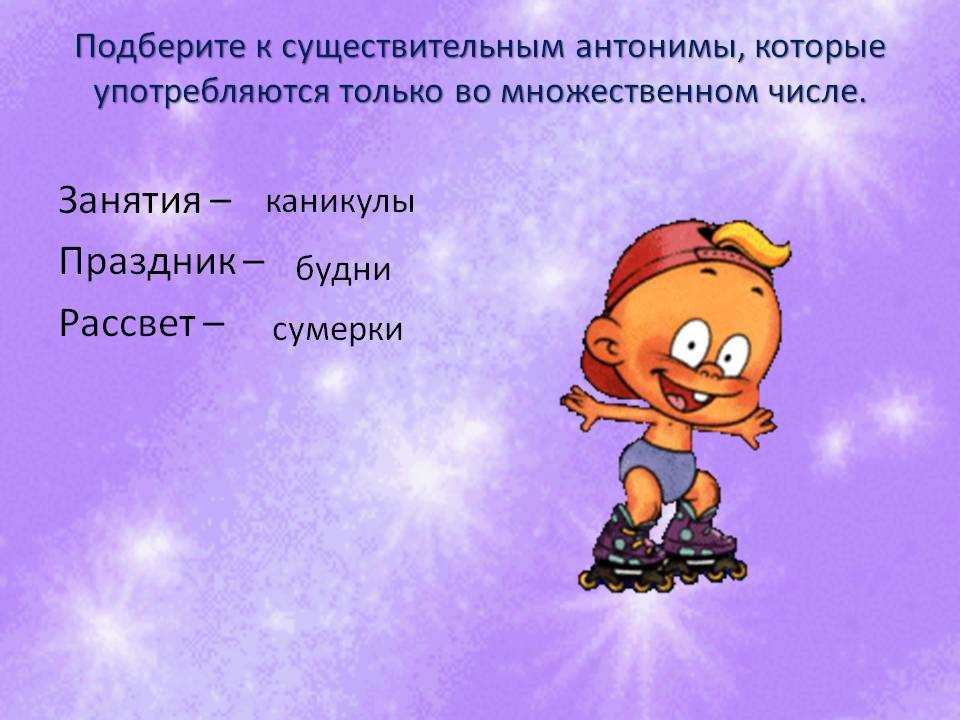 Подберите к существительным антонимы, которые употребляются только во множественном числе.

Занятия – каникулы
Праздник – будни
Рассвет – сумерки